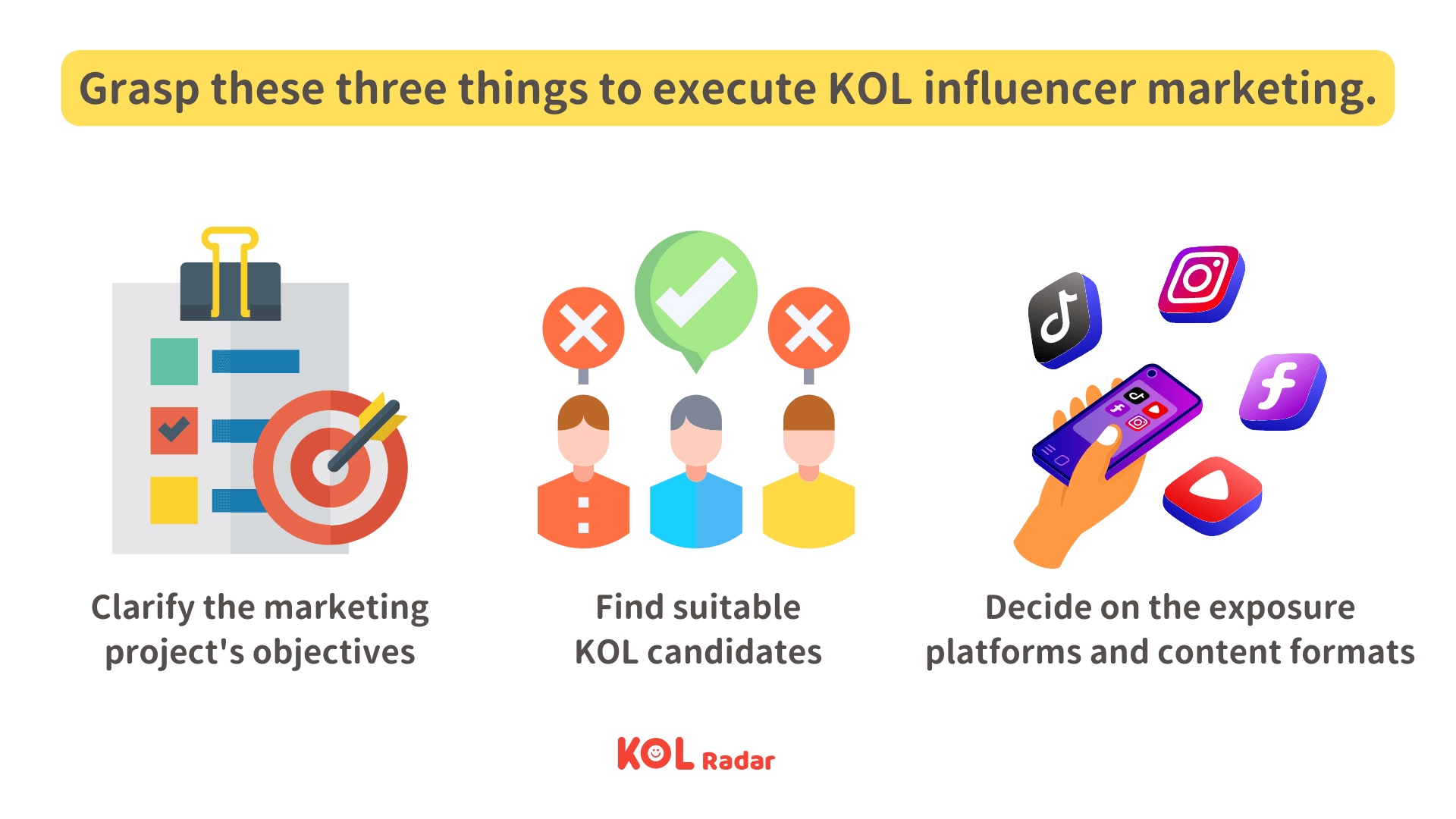 Grasp these three things to execute KOL influencer marketing.

Clarify the marketing project's objectives

Find suitable KOL candidates

Decide on the exposure platforms and content formats

KOL Radar